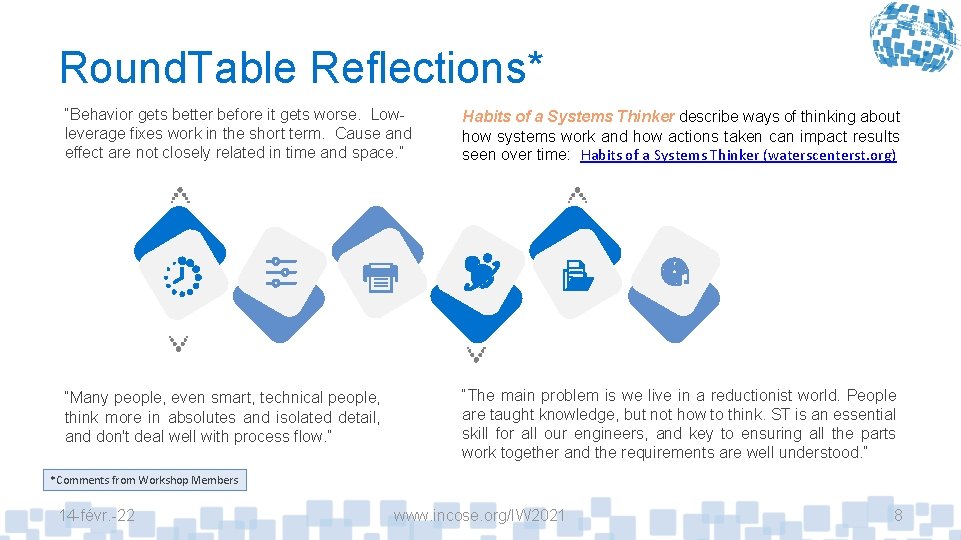 RoundTable Reflections*

"Behavior gets better before it gets worse. Low-leverage fixes work in the short term. Cause and effect are not closely related in time and space."

Habits of a Systems Thinker describe ways of thinking about how systems work and how actions taken can impact results seen over time: Habits of a Systems Thinker (waterscenterst.org)

"Many people, even smart, technical people, think more in absolutes and isolated detail, and don't deal well with process flow."

"The main problem is we live in a reductionist world. People are taught knowledge, but not how to think. ST is an essential skill for all our engineers, and key to ensuring all the parts work together and the requirements are well understood."

*Comments from Workshop Members

14-févr.-22

www.incose.org/IW2021

8